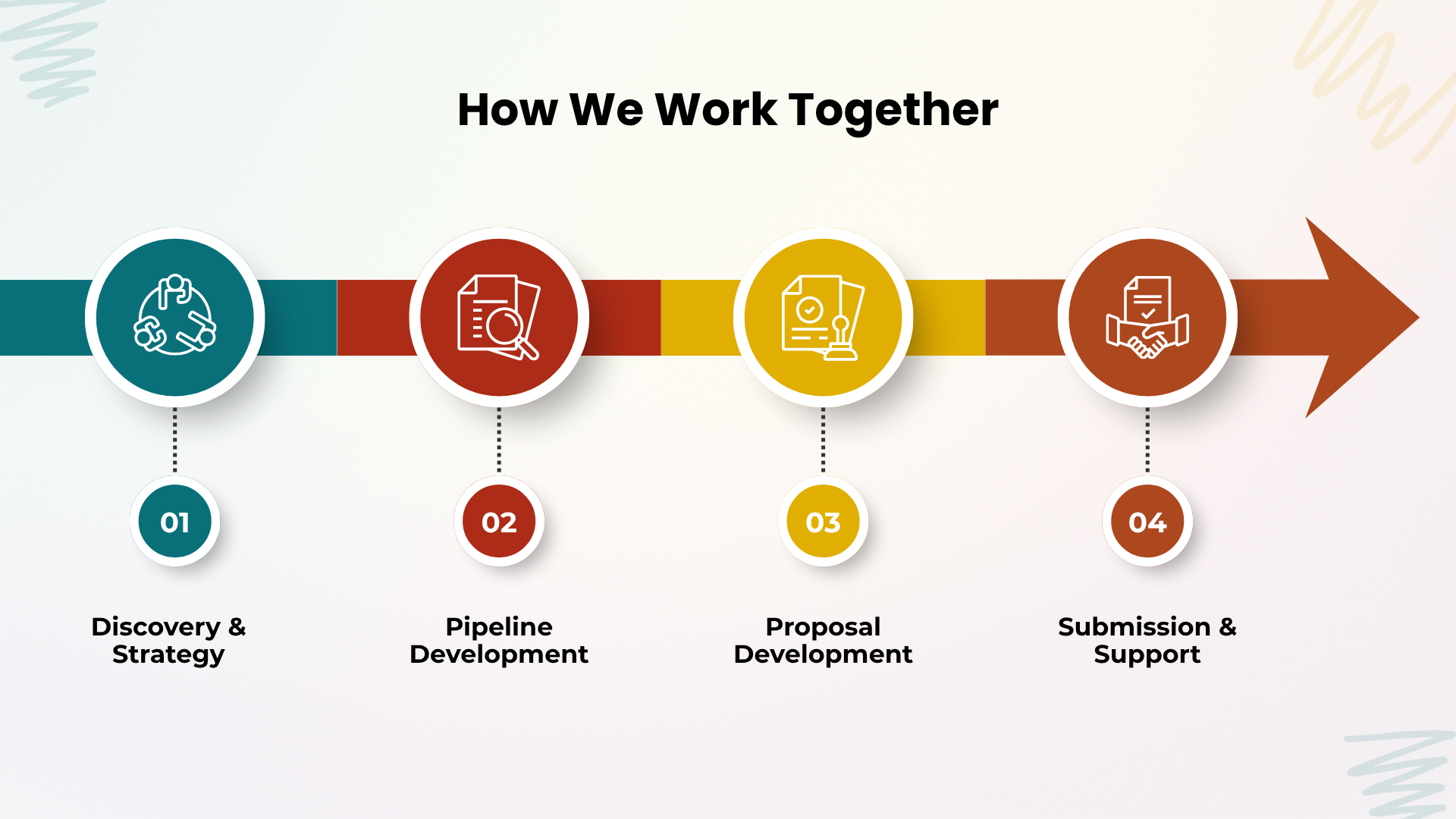 How We Work Together

01

Discovery & Strategy

02

Pipeline Development

03

Proposal Development

04

Submission & Support